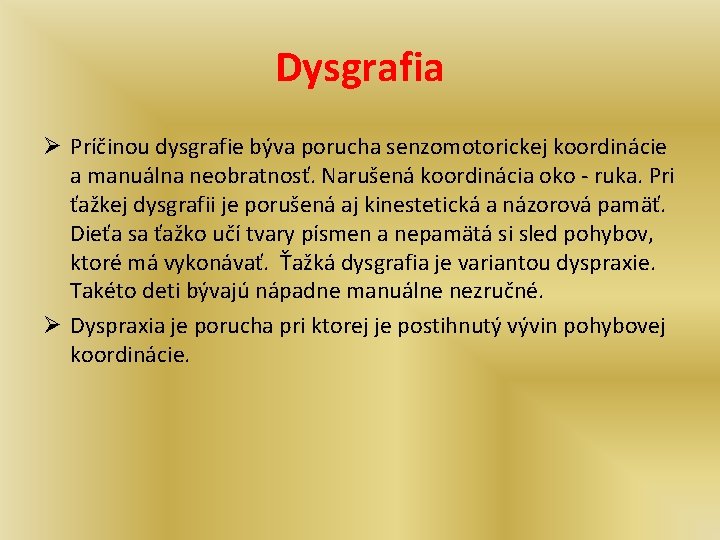 Dysgrafia

➢ Príčinou dysgrafie býva porucha senzomotorickej koordinácie a manuálna neobratnosť. Narušená koordinácia oko - ruka. Pri ťažkej dysgrafii je porušená aj kinestetická a názorová pamäť. Dieťa sa ťažko učí tvary písmen a nepamätá si sled pohybov, ktoré má vykonávať. Ťažká dysgrafia je variantou dyspraxie. Takéto deti bývajú nápadne manuálne nezručné.

➢ Dyspraxia je porucha pri ktorej je postihnutý vývin pohybovej koordinácie.